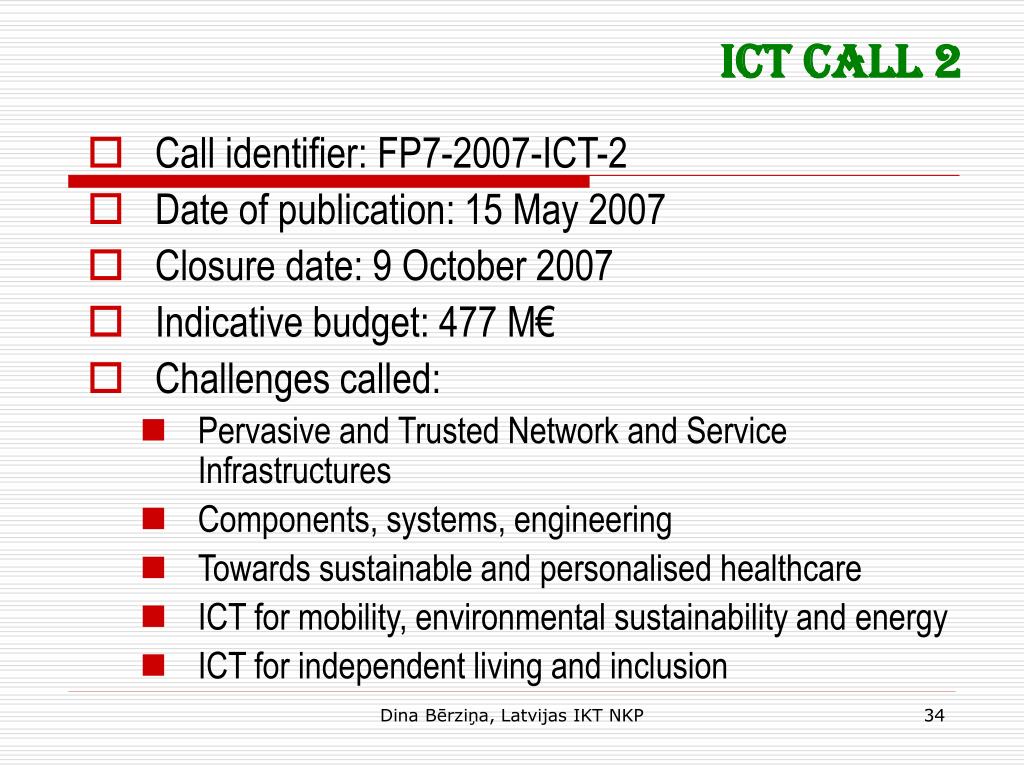 ICT CALL 2

Call identifier: FP7-2007-ICT-2

Date of publication: 15 May 2007

Closure date: 9 October 2007

Indicative budget: 477 M€

Challenges called:

Pervasive and Trusted Network and Service Infrastructures

Components, systems, engineering

Towards sustainable and personalised healthcare

ICT for mobility, environmental sustainability and energy

ICT for independent living and inclusion

Dina Bērziņa, Latvijas IKT NKP

34